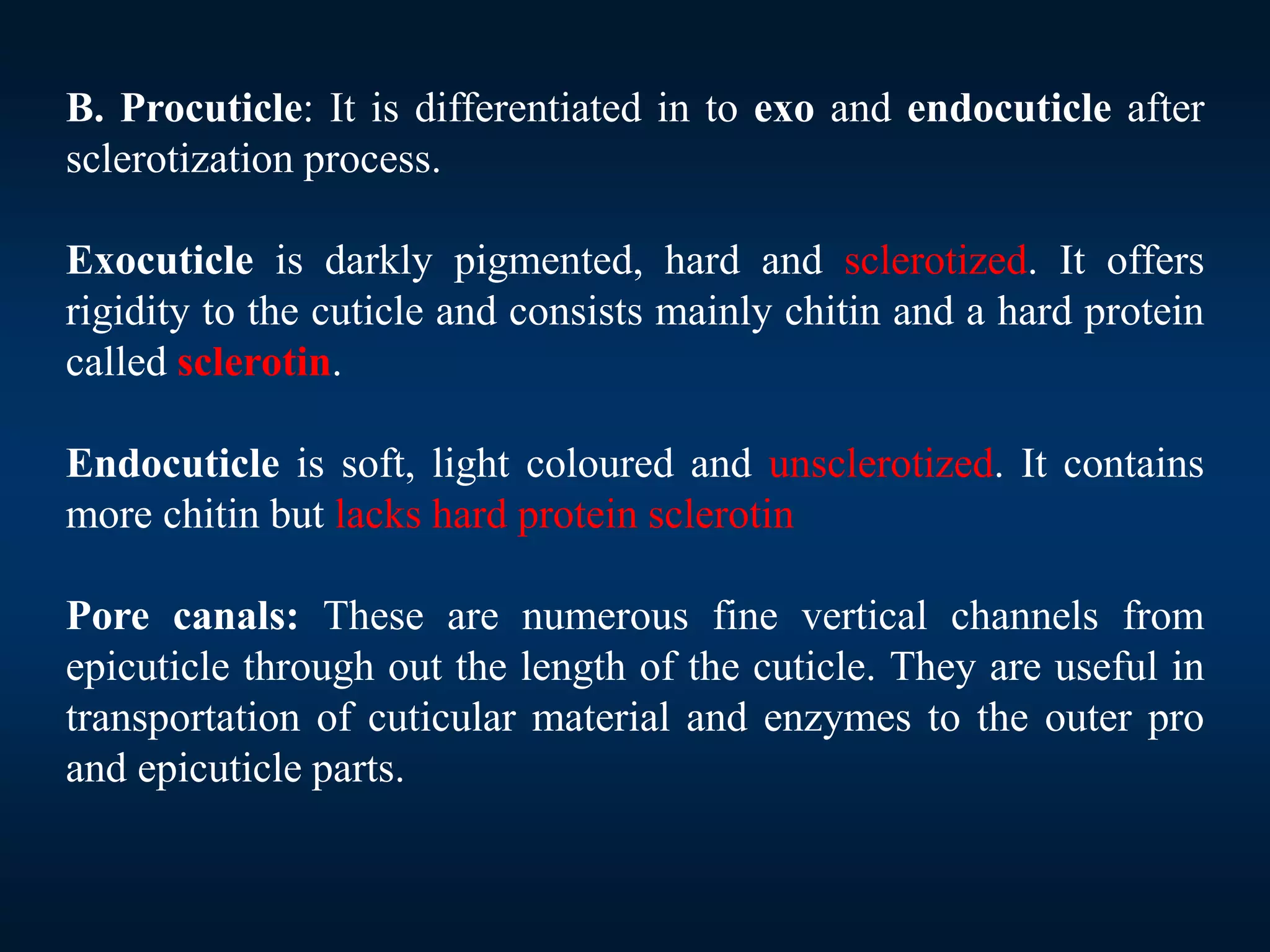 B. Procuticle: It is differentiated in to exo and endocuticle after sclerotization process.

Exocuticle is darkly pigmented, hard and sclerotized. It offers rigidity to the cuticle and consists mainly chitin and a hard protein called sclerotin.

Endocuticle is soft, light coloured and unsclerotized. It contains more chitin but lacks hard protein sclerotin

Pore canals: These are numerous fine vertical channels from epicuticle through out the length of the cuticle. They are useful in transportation of cuticular material and enzymes to the outer pro and epicuticle parts.